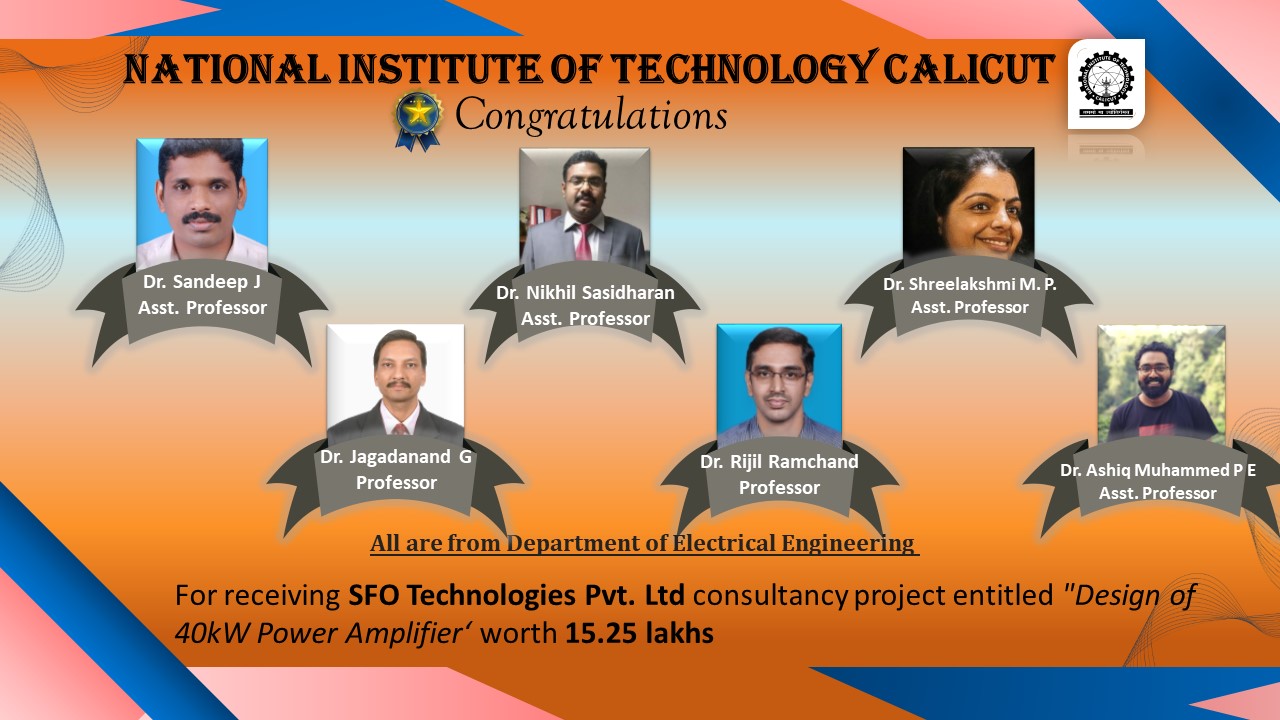 NATIONAL INSTITUTE OF TECHNOLOGY CALICUT

Congratulations

Dr. Sandeep J
Asst. Professor

Dr. Nikhil Sasidharan
Asst. Professor

Dr. Shreelakshmi M. P.
Asst. Professor

Dr. Jagadanand G
Professor

Dr. Rijil Ramchand
Professor

Dr. Ashiq Muhammed P E
Asst. Professor

All are from Department of Electrical Engineering

For receiving SFO Technologies Pvt. Ltd consultancy project entitled "Design of 40kW Power Amplifier' worth 15.25 lakhs